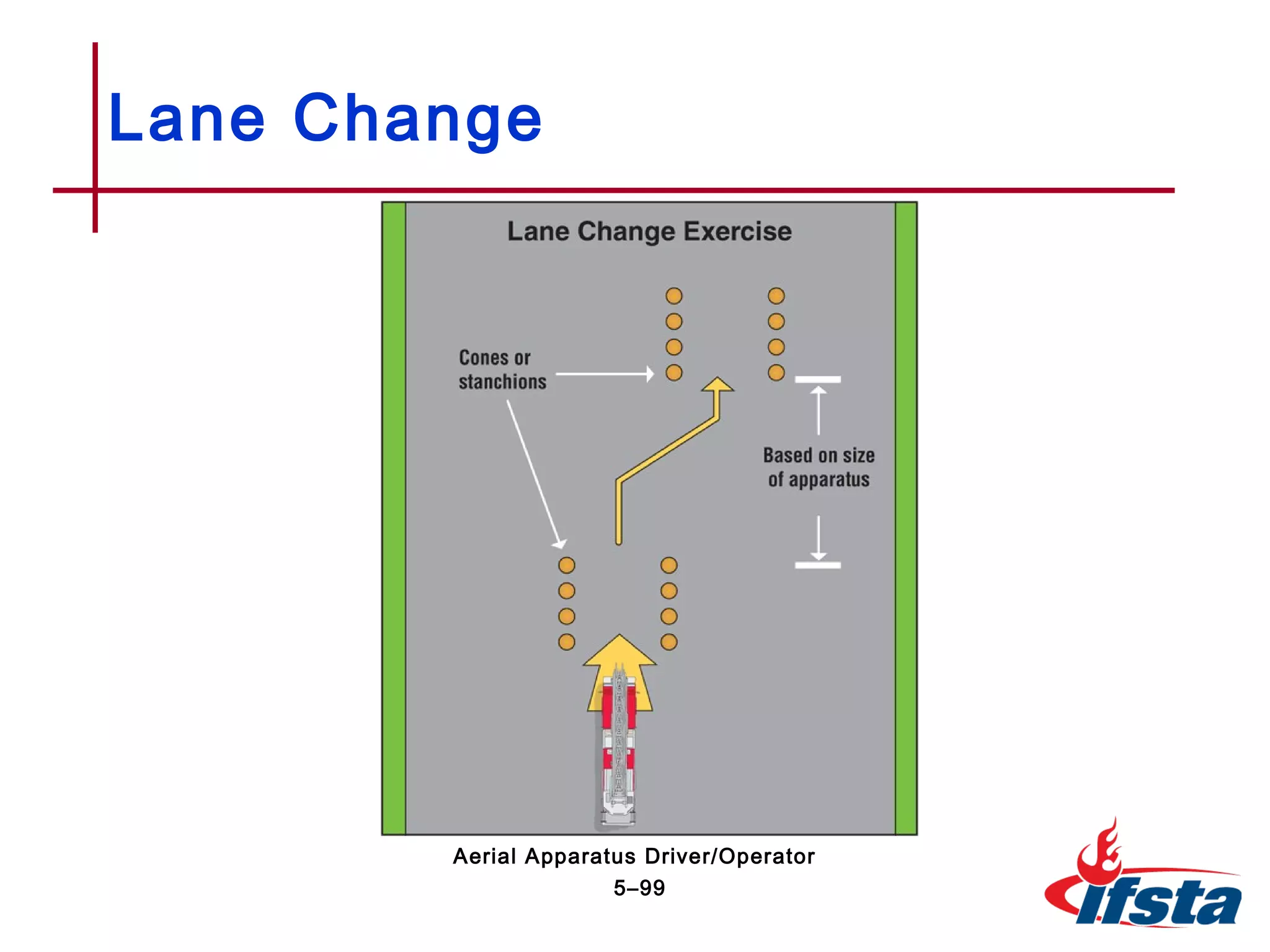 Lane Change

Lane Change Exercise

Cones or stanchions

Based on size of apparatus

Aerial Apparatus Driver/Operator

5–99

ifsta